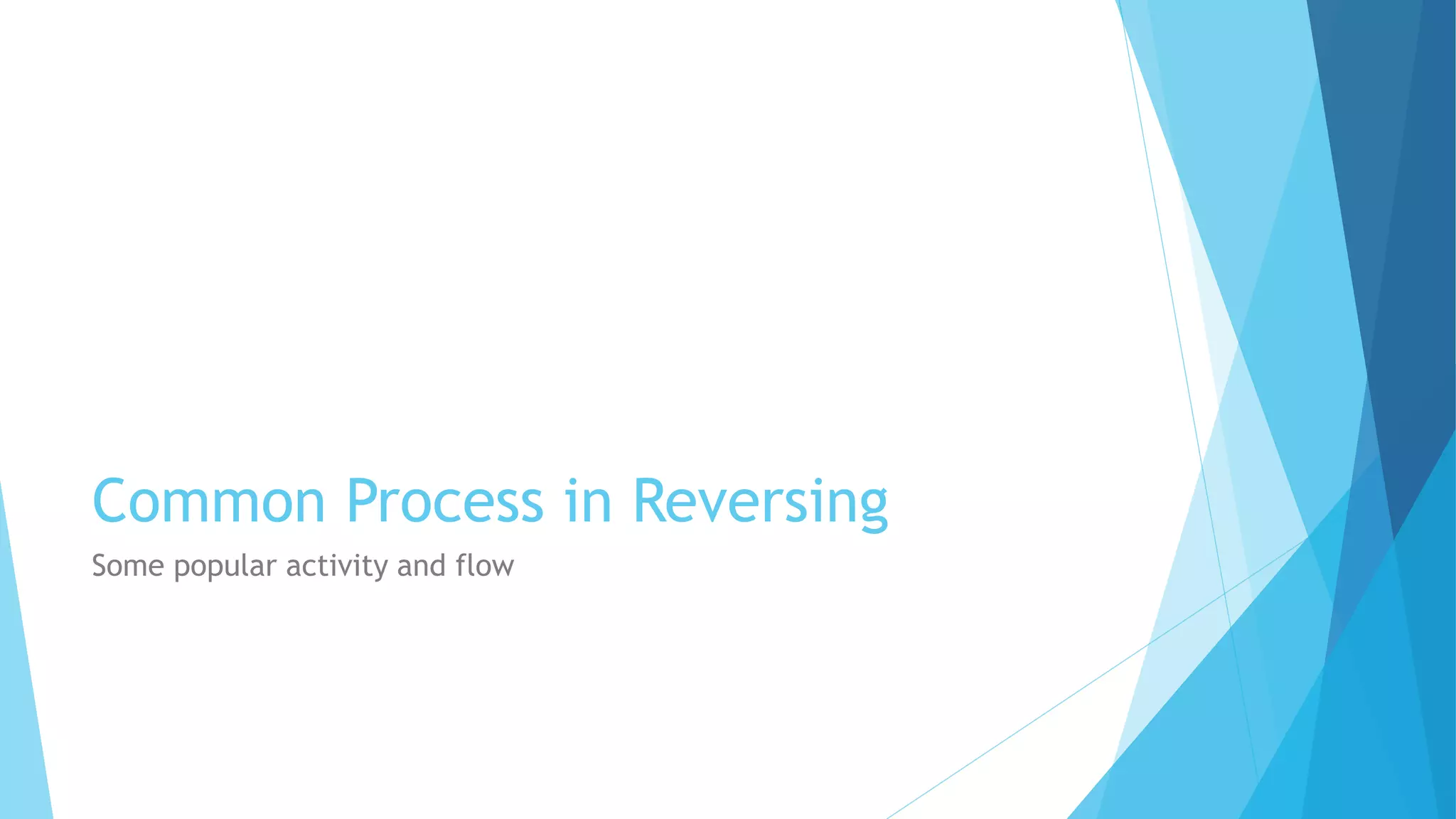 Common Process in Reversing

Some popular activity and flow